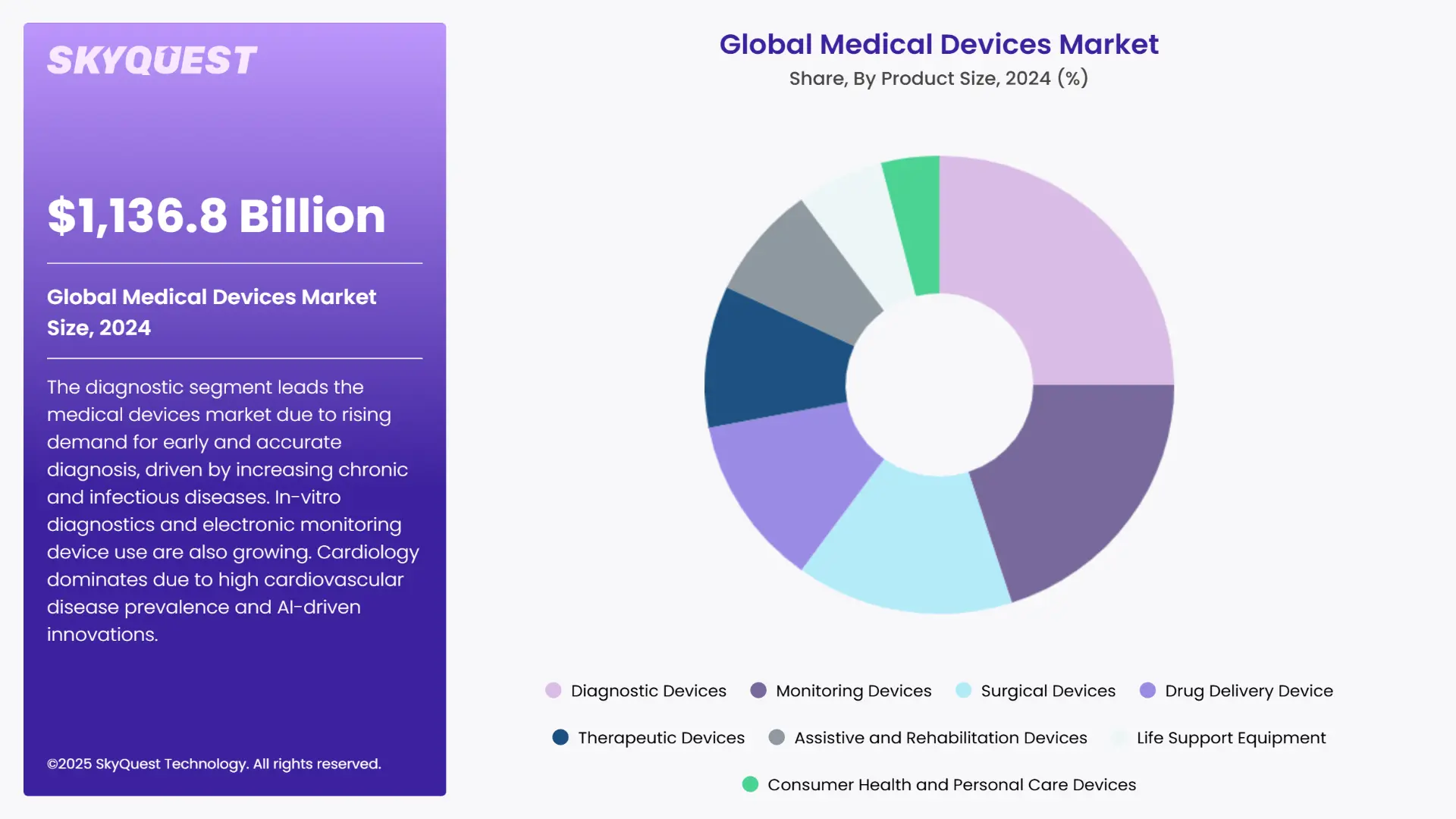 SKYQUEST

$1,136.8 Billion

Global Medical Devices Market Size, 2024

The diagnostic segment leads the medical devices market due to rising demand for early and accurate diagnosis, driven by increasing chronic and infectious diseases. In-vitro diagnostics and electronic monitoring device use are also growing. Cardiology dominates due to high cardiovascular disease prevalence and AI-driven innovations.

©2025 SkyQuest Technology. All rights reserved.

Global Medical Devices Market

Share, By Product Size, 2024 (%)

Diagnostic Devices
Monitoring Devices
Surgical Devices
Drug Delivery Device
Therapeutic Devices
Assistive and Rehabilitation Devices
Life Support Equipment
Consumer Health and Personal Care Devices